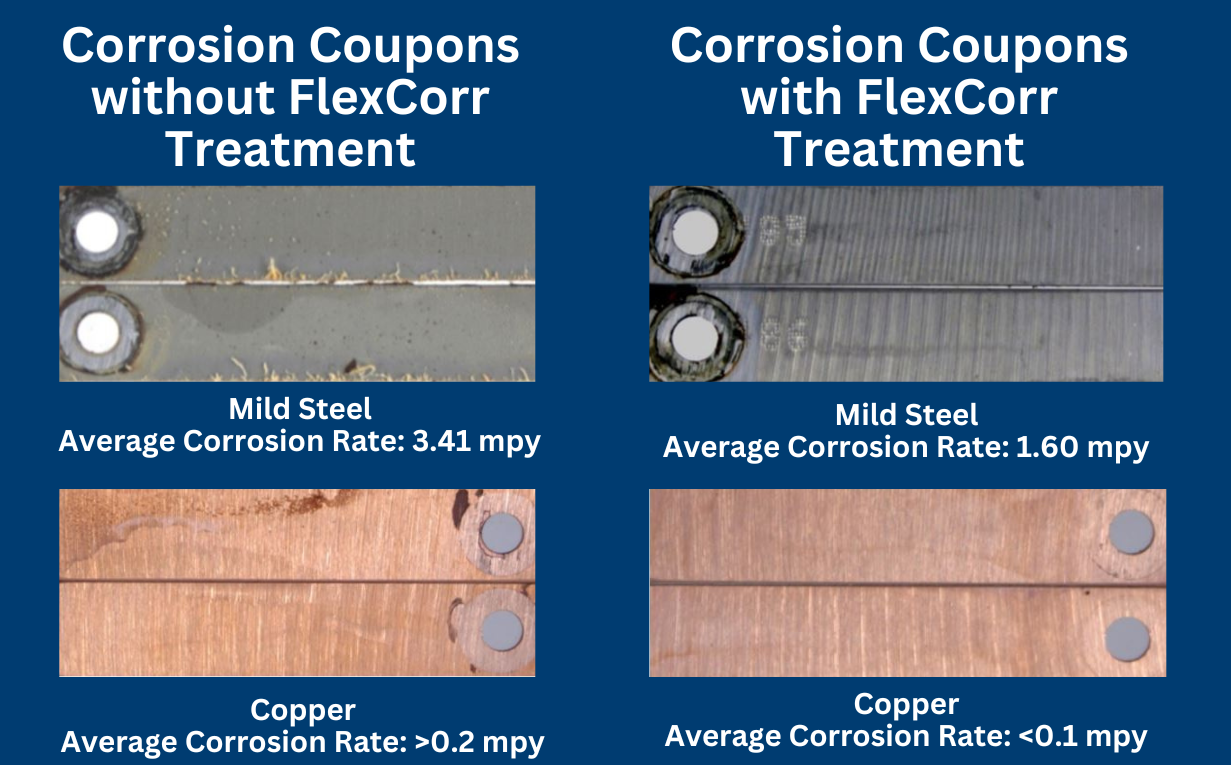 Corrosion Coupons without FlexCorr Treatment

Mild Steel
Average Corrosion Rate: 3.41 mpy

Copper
Average Corrosion Rate: >0.2 mpy

Corrosion Coupons with FlexCorr Treatment

Mild Steel
Average Corrosion Rate: 1.60 mpy

Copper
Average Corrosion Rate: <0.1 mpy